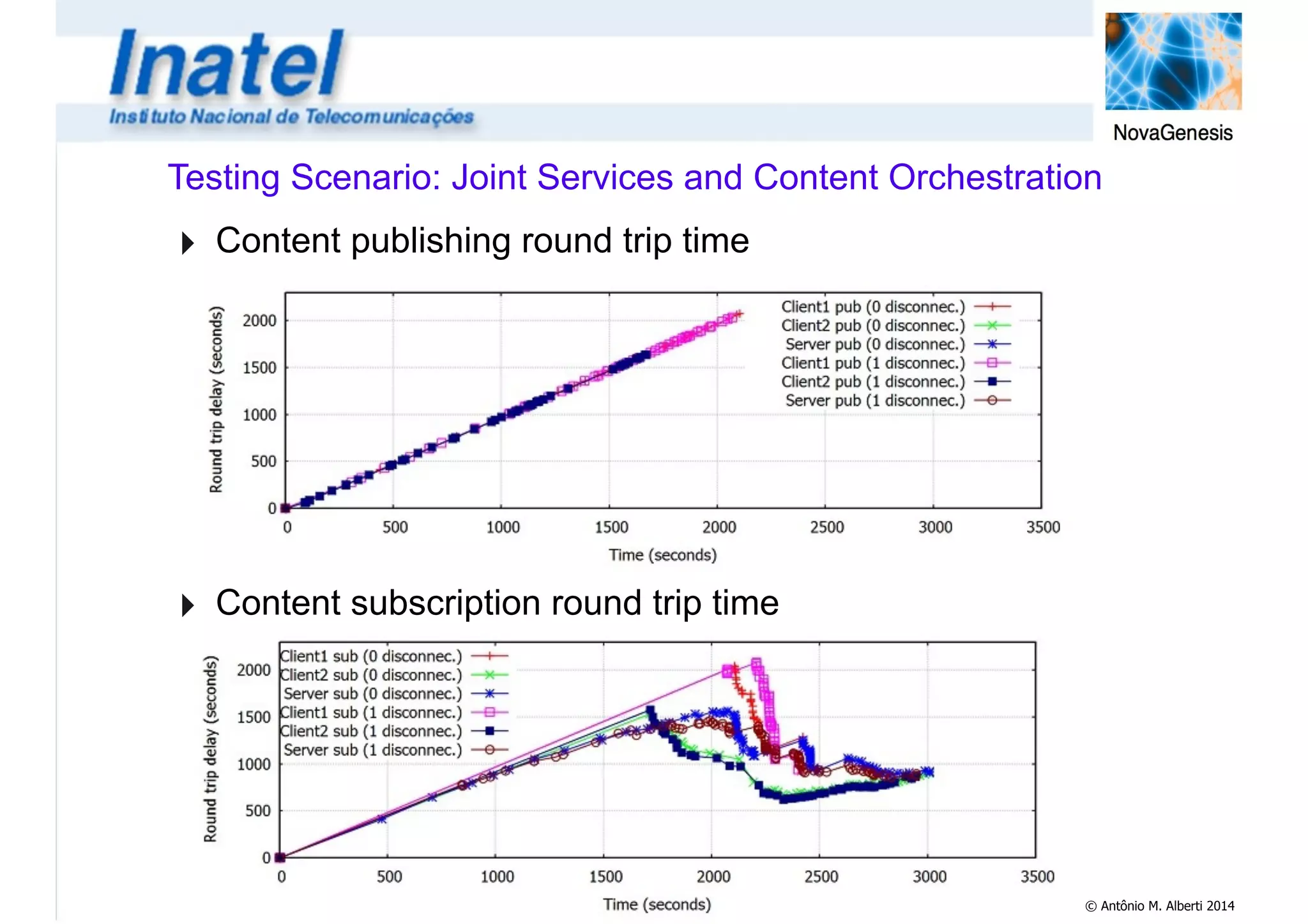 Inatel
Instituto Nacional de Telecomunicações

NovaGenesis

Testing Scenario: Joint Services and Content Orchestration

Content publishing round trip time

Round trip delay (seconds)
2000
1500
1000
500
0
0 500 1000 1500 2000 2500 3000 3500
Time (seconds)
Client1 pub (0 disconnec.)
Client2 pub (0 disconnec.)
Server pub (0 disconnec.)
Client1 pub (1 disconnec.)
Client2 pub (1 disconnec.)
Server pub (1 disconnec.)

Content subscription round trip time

Round trip delay (seconds)
2000
1500
1000
500
0
0 500 1000 1500 2000 2500 3000 3500
Time (seconds)
Client1 sub (0 disconnec.)
Client2 sub (0 disconnec.)
Server sub (0 disconnec.)
Client1 sub (1 disconnec.)
Client2 sub (1 disconnec.)
Server sub (1 disconnec.)

© Antônio M. Alberti 2014